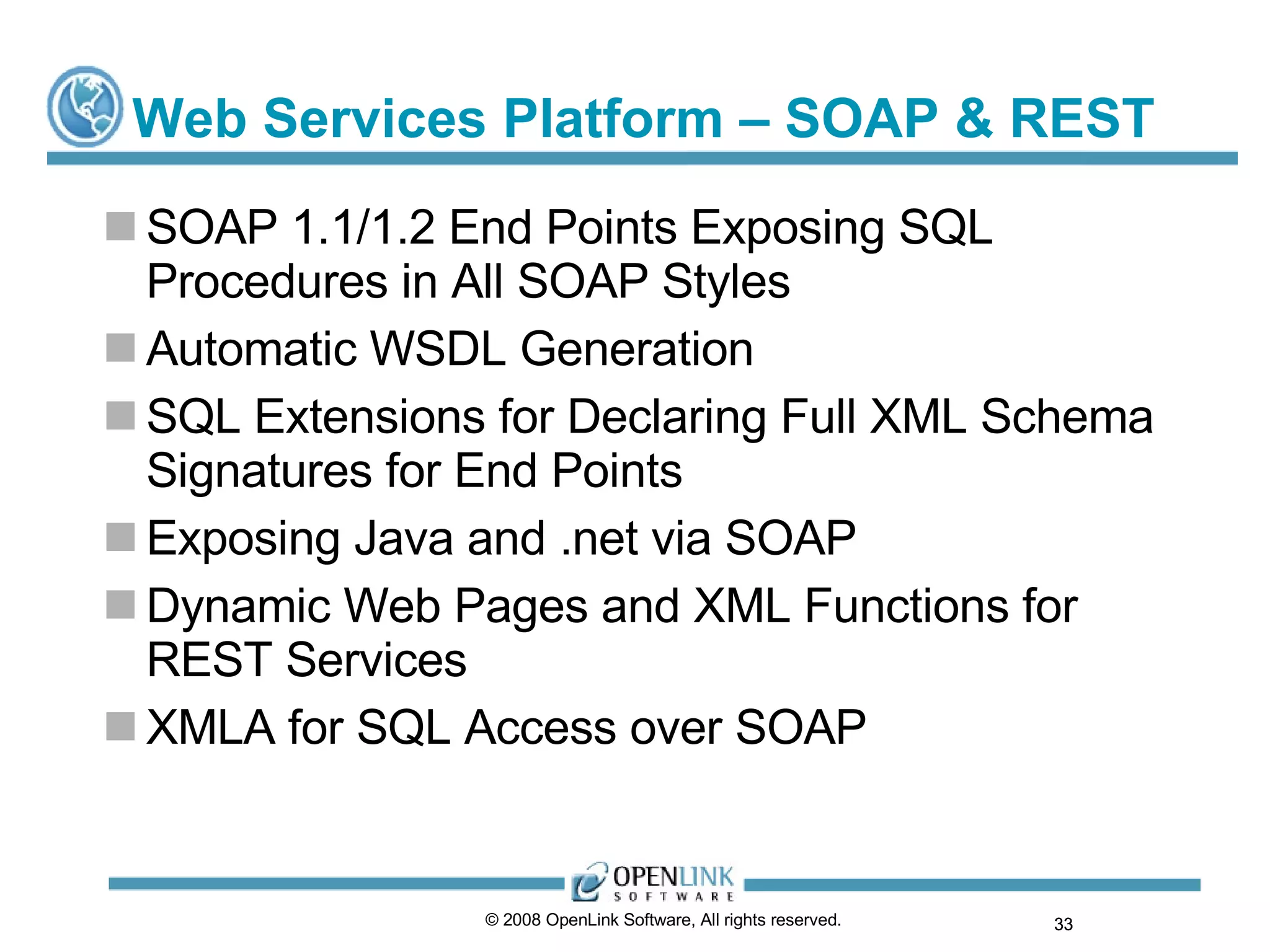 Web Services Platform – SOAP & REST

SOAP 1.1/1.2 End Points Exposing SQL Procedures in All SOAP Styles

Automatic WSDL Generation

SQL Extensions for Declaring Full XML Schema Signatures for End Points

Exposing Java and .net via SOAP

Dynamic Web Pages and XML Functions for REST Services

XMLA for SQL Access over SOAP

OPENLINK SOFTWARE

© 2008 OpenLink Software, All rights reserved.

33